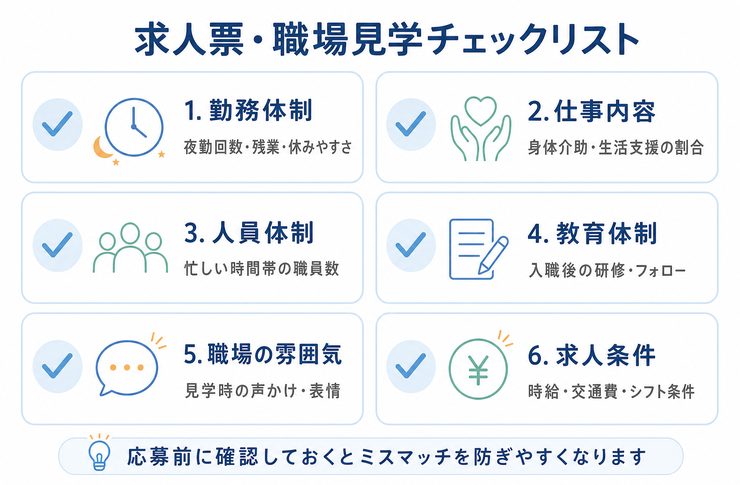 求人票・職場見学チェックリスト

1. 勤務体制
夜勤回数・残業・休みやすさ

2. 仕事内容
身体介助・生活支援の割合

3. 人員体制
忙しい時間帯の職員数

4. 教育体制
入職後の研修・フォロー

5. 職場の雰囲気
見学時の声かけ・表情

6. 求人条件
時給・交通費・シフト条件

応募前に確認しておくとミスマッチを防ぎやすくなります